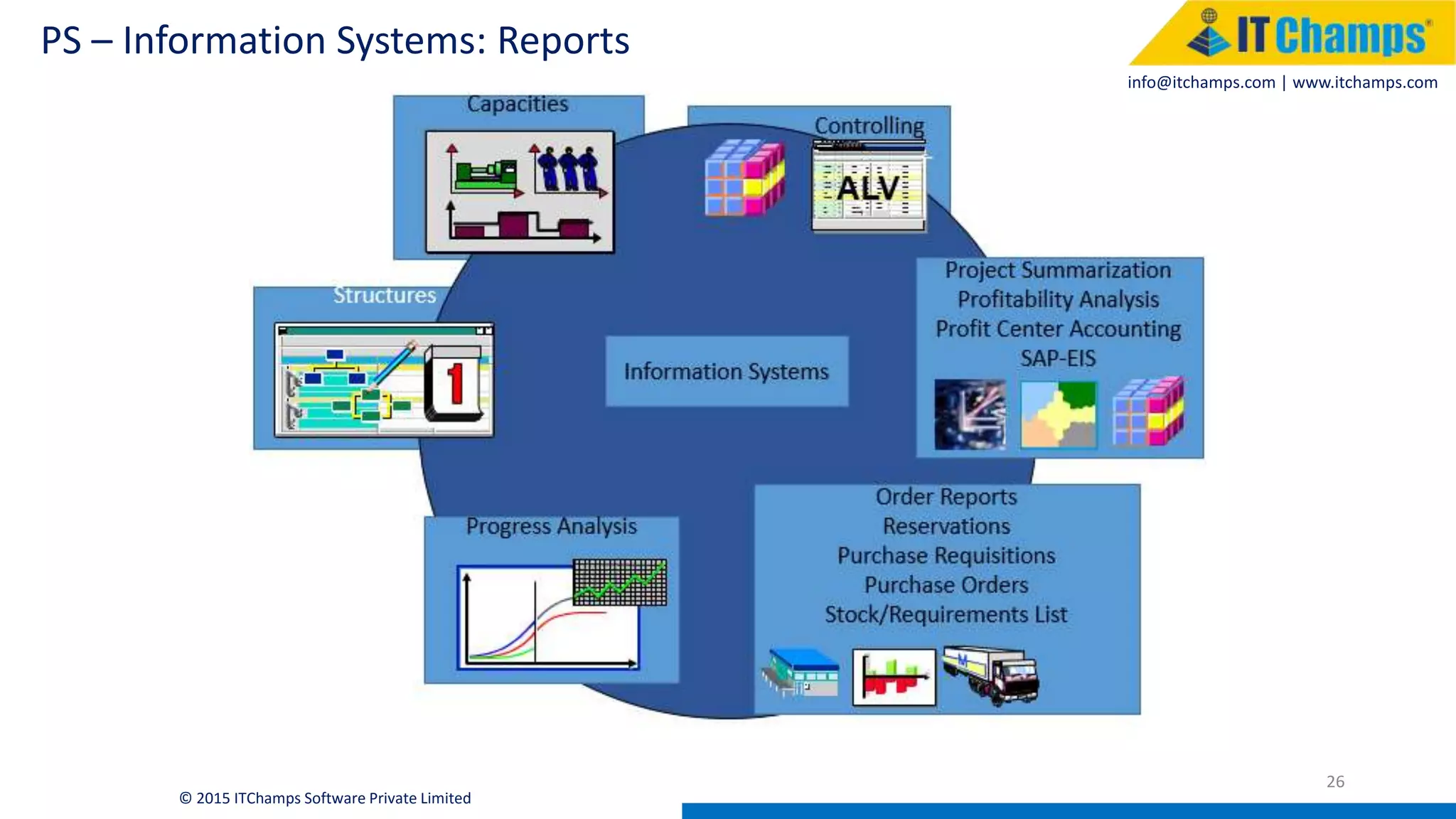 PS – Information Systems: Reports

IT Champs®

info@itchamps.com | www.itchamps.com

Capacities

Controlling

ALV

Structures

1

Information Systems

Project Summarization
Profitability Analysis
Profit Center Accounting
SAP-EIS

Progress Analysis

Order Reports
Reservations
Purchase Requisitions
Purchase Orders
Stock/Requirements List

26

© 2015 ITChamps Software Private Limited